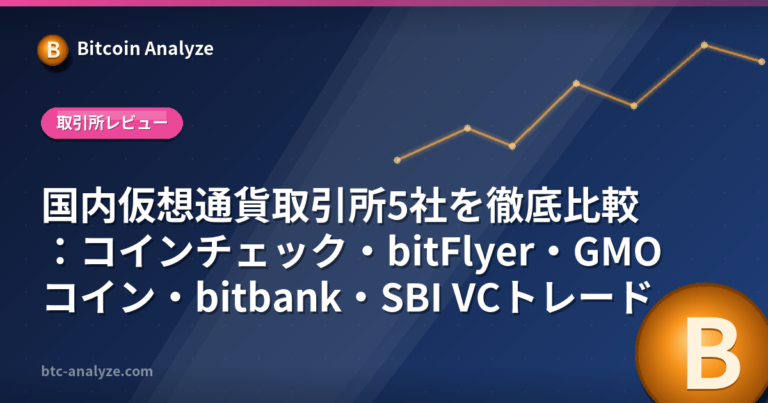 B Bitcoin Analyze

取引所レビュー

国内仮想通貨取引所5社を徹底比較：コインチェック・bitFlyer・GMOコイン・bitbank・SBI VCトレード

btc-analyze.com

B